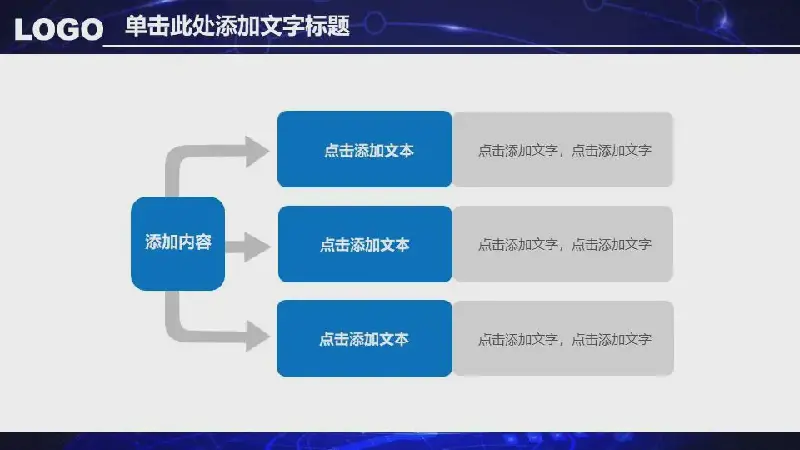 LOGO 单击此处添加文字标题

添加内容

点击添加文本

点击添加文字，点击添加文字

点击添加文本

点击添加文字，点击添加文字

点击添加文本

点击添加文字，点击添加文字